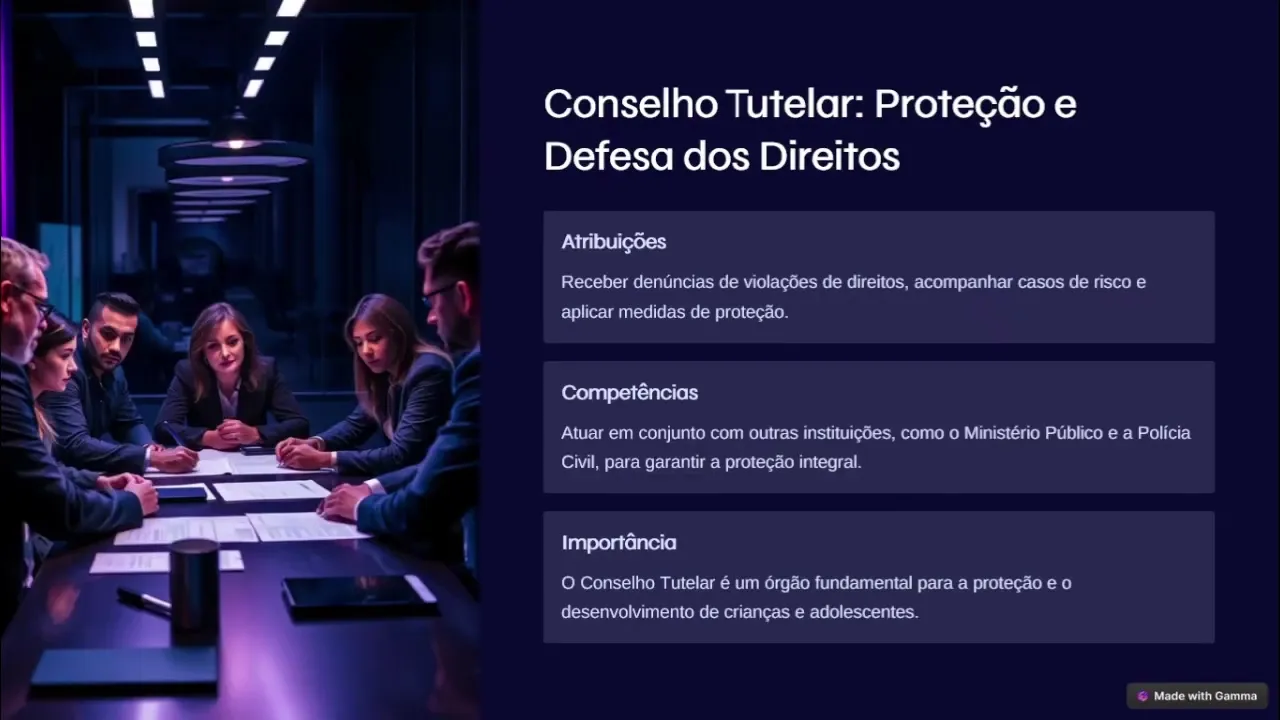 Conselho Tutelar: Proteção e Defesa dos Direitos

Atribuições

Receber denúncias de violações de direitos, acompanhar casos de risco e aplicar medidas de proteção.

Competências

Atuar em conjunto com outras instituições, como o Ministério Público e a Polícia Civil, para garantir a proteção integral.

Importância

O Conselho Tutelar é um órgão fundamental para a proteção e o desenvolvimento de crianças e adolescentes.

Made with Gamma